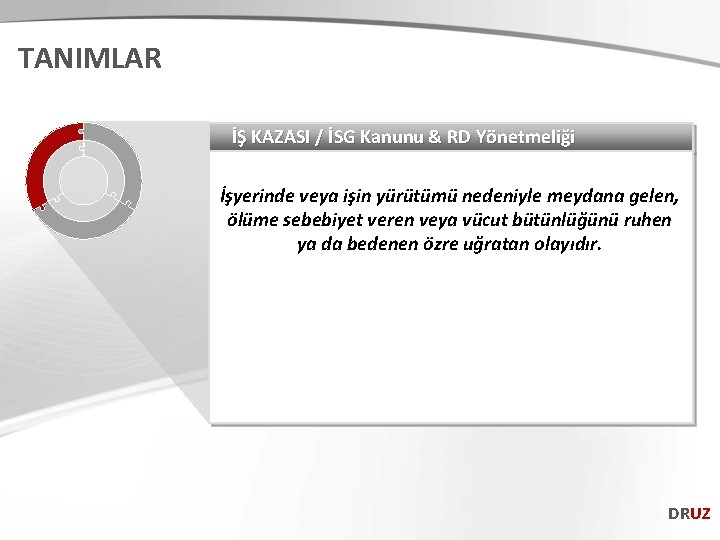 TANIMLAR

İŞ KAZASI / İSG Kanunu & RD Yönetmeliği

İşyerinde veya işin yürütümü nedeniyle meydana gelen, ölüme sebebiyet veren veya vücut bütünlüğünü ruhen ya da bedenen özre uğratan olayıdır.

DRUZ